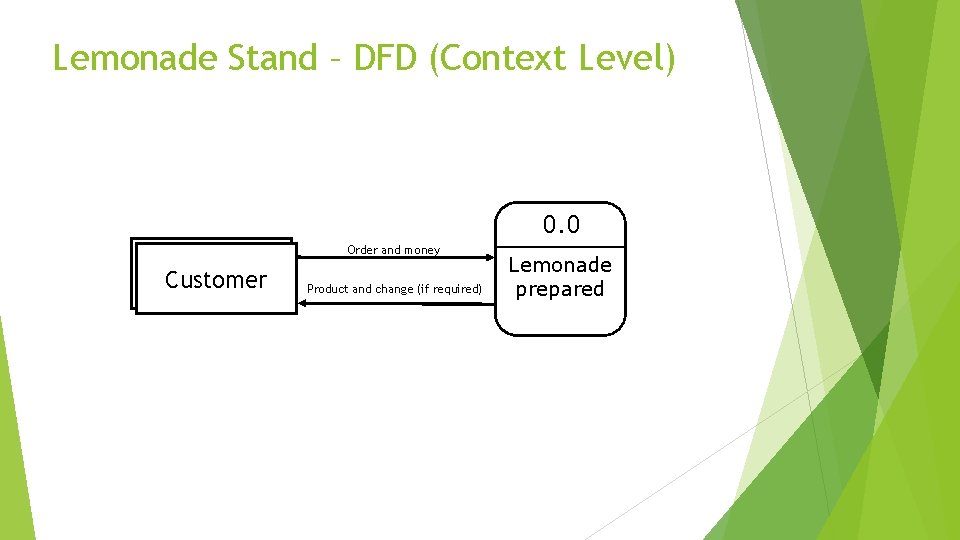 Lemonade Stand – DFD (Context Level)

Customer

Order and money

Product and change (if required)

0.0

Lemonade prepared